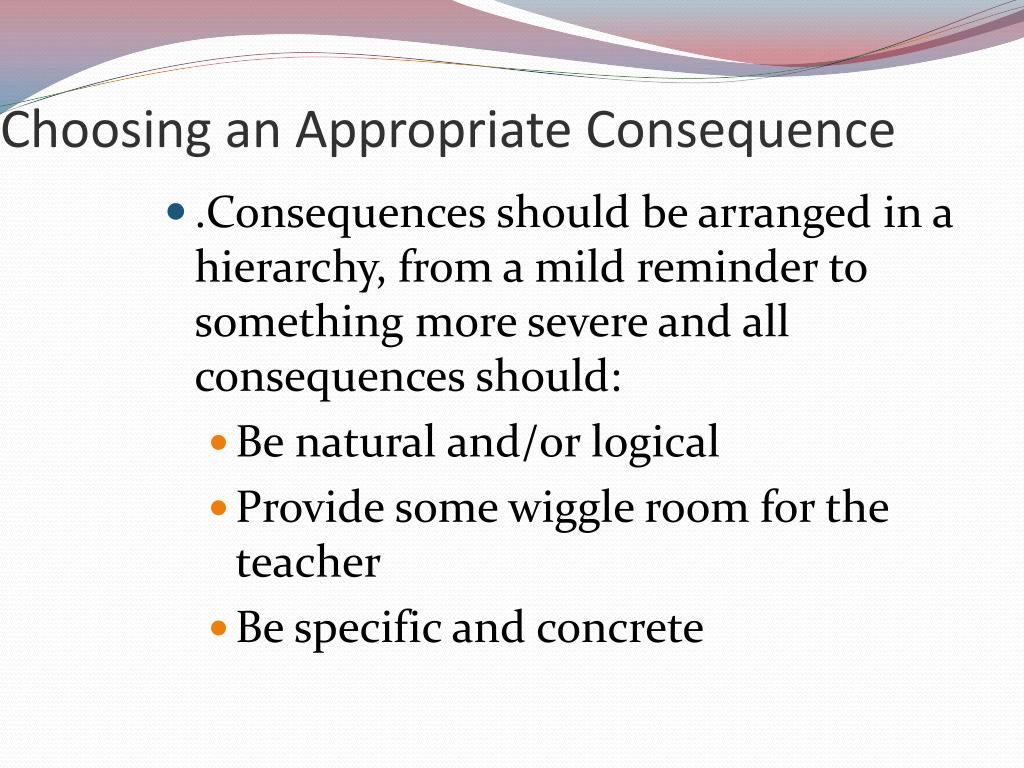 Choosing an Appropriate Consequence

- .Consequences should be arranged in a hierarchy, from a mild reminder to something more severe and all consequences should:
  - Be natural and/or logical
  - Provide some wiggle room for the teacher
  - Be specific and concrete